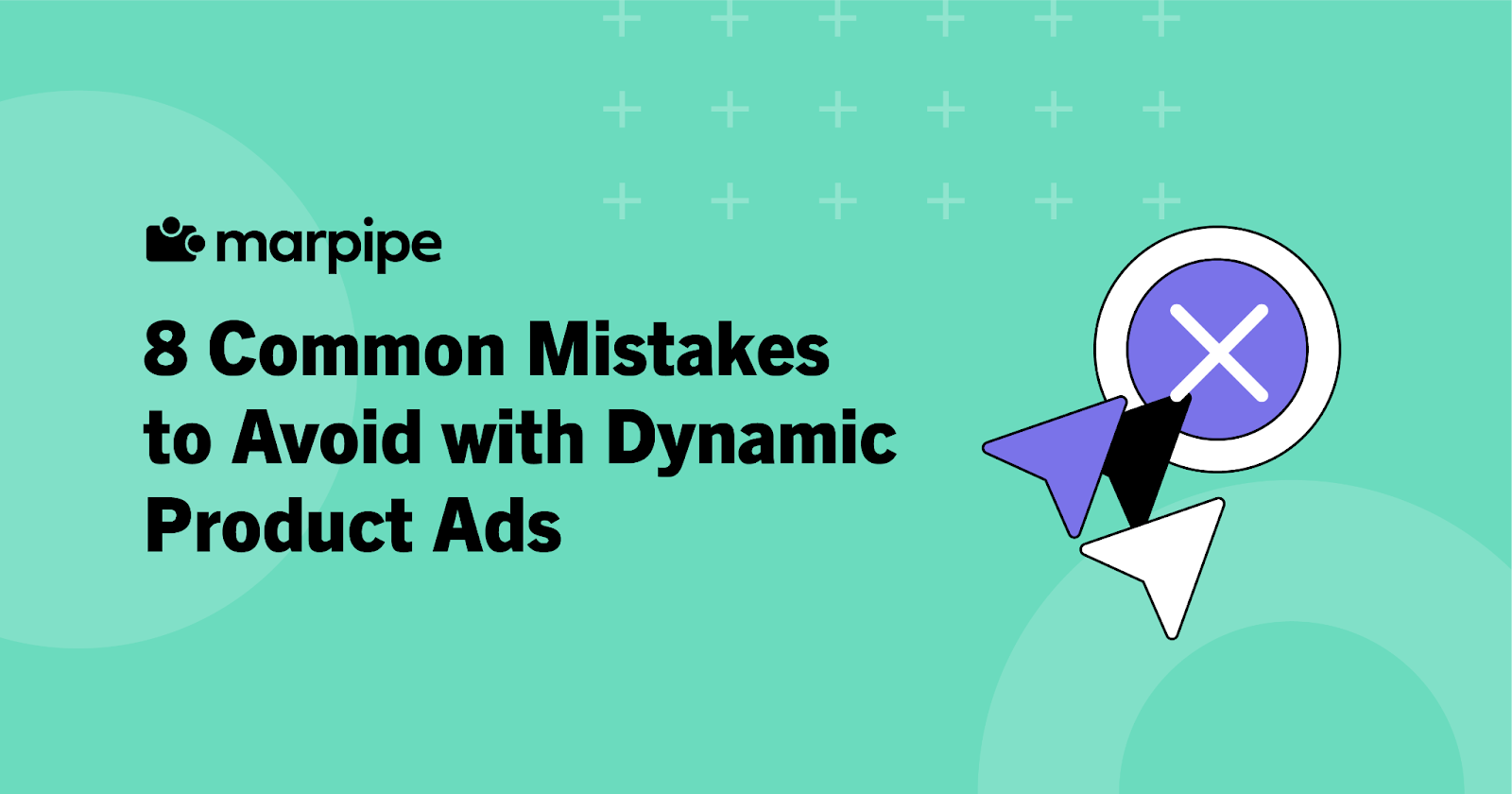 marpipe

8 Common Mistakes to Avoid with Dynamic Product Ads